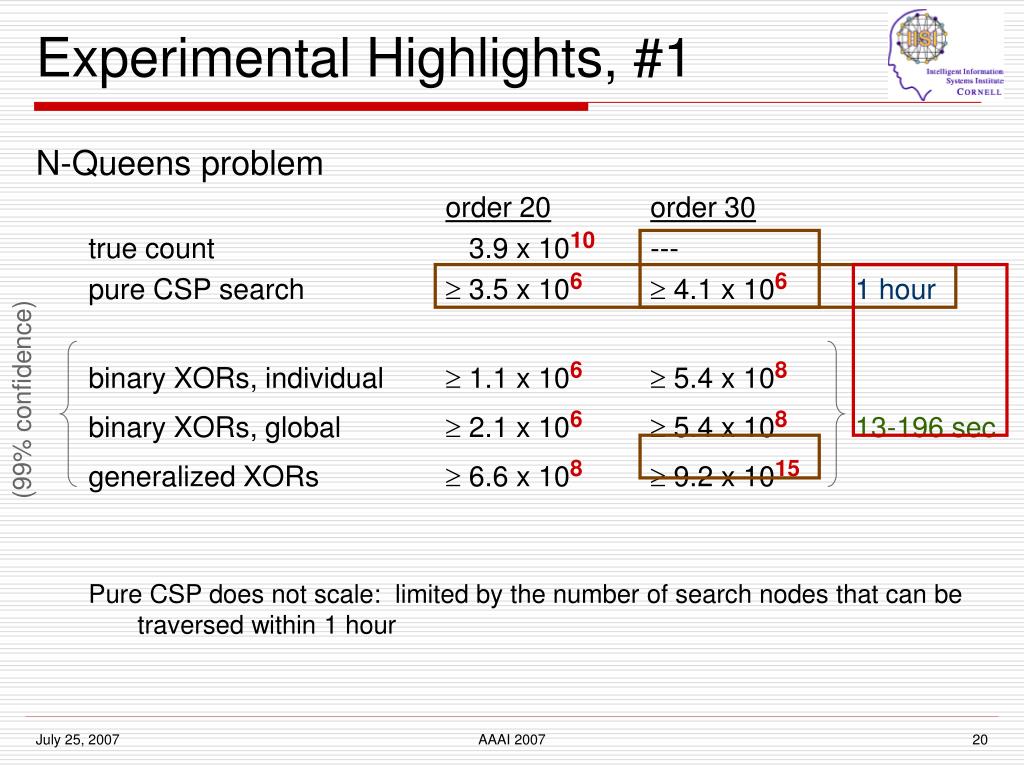 Experimental Highlights, #1

IISI
Intelligent Information Systems Institute
CORNELL

N-Queens problem

(99% confidence)

| | order 20 | order 30 | |
|---|---|---|---|
| true count | $3.9 \times 10^{10}$ | --- | |
| pure CSP search | $\geq 3.5 \times 10^{6}$ | $\geq 4.1 \times 10^{6}$ | 1 hour |
| binary XORs, individual | $\geq 1.1 \times 10^{6}$ | $\geq 5.4 \times 10^{8}$ | |
| binary XORs, global | $\geq 2.1 \times 10^{6}$ | $\geq 5.4 \times 10^{8}$ | 13-196 sec |
| generalized XORs | $\geq 6.6 \times 10^{8}$ | $\geq 9.2 \times 10^{15}$ | |

Pure CSP does not scale: limited by the number of search nodes that can be traversed within 1 hour

July 25, 2007
AAAI 2007
20